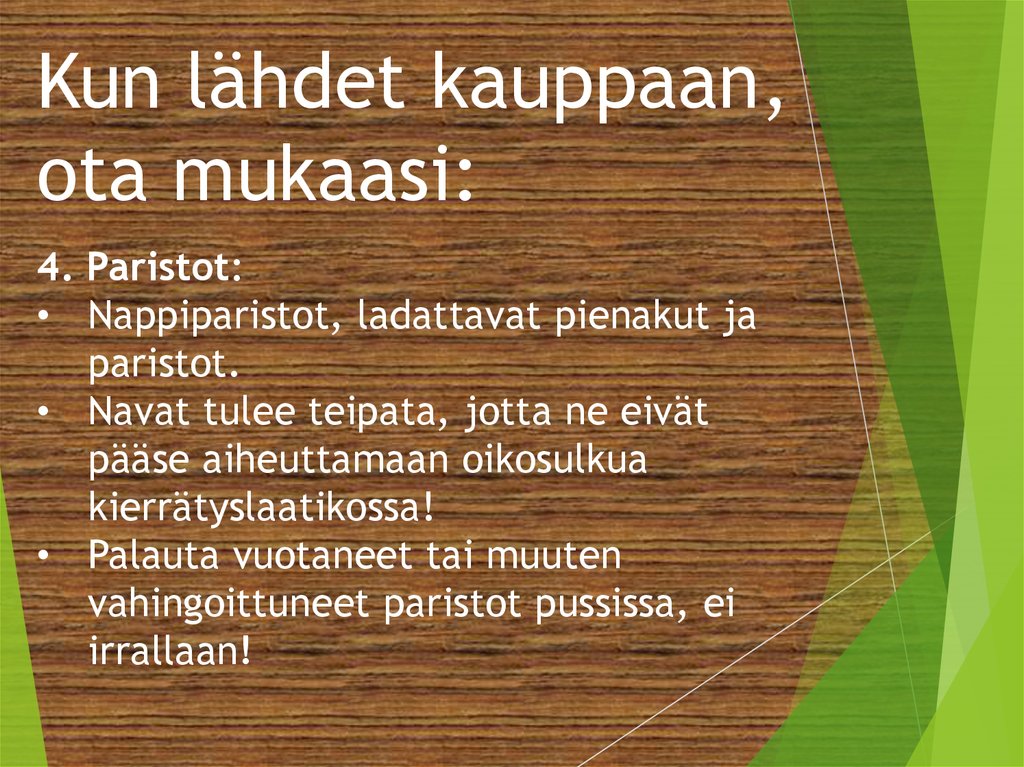 Kun lähdet kauppaan, ota mukaasi:

4. Paristot:
• Nappiparistot, ladattavat pienakut ja paristot.
• Navat tulee teipata, jotta ne eivät pääse aiheuttamaan oikosulkua kierrätyslaatikossa!
• Palauta vuotaneet tai muuten vahingoittuneet paristot pussissa, ei irrallaan!